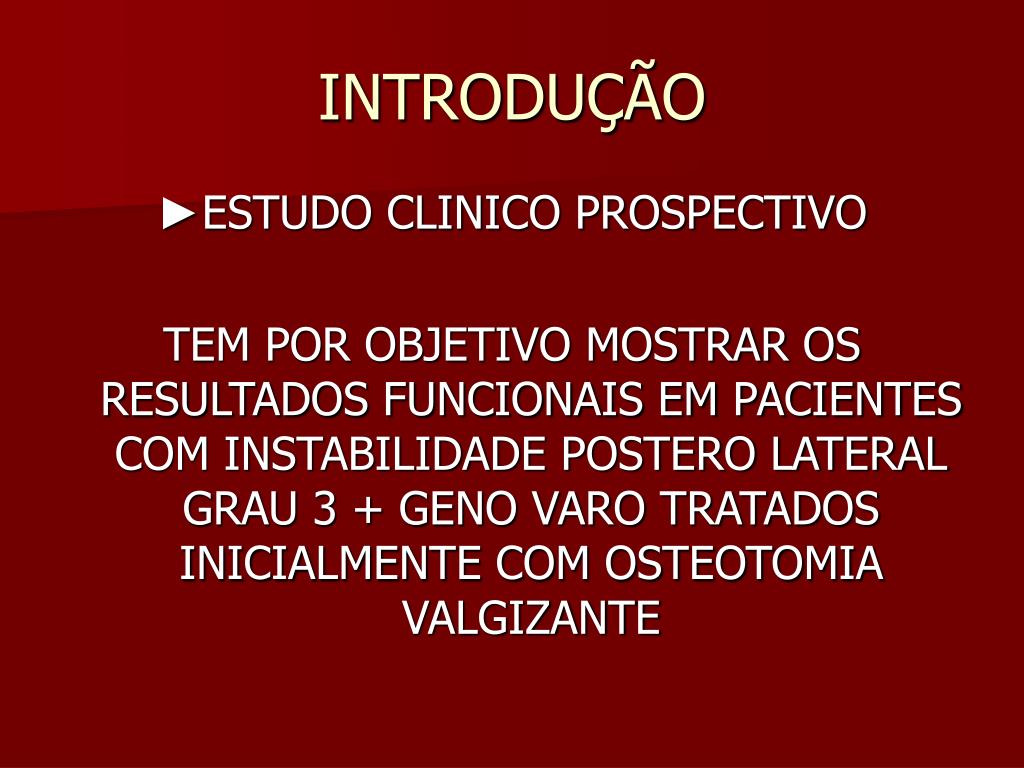 INTRODUÇÃO

►ESTUDO CLINICO PROSPECTIVO

TEM POR OBJETIVO MOSTRAR OS RESULTADOS FUNCIONAIS EM PACIENTES COM INSTABILIDADE POSTERO LATERAL GRAU 3 + GENO VARO TRATADOS INICIALMENTE COM OSTEOTOMIA VALGIZANTE